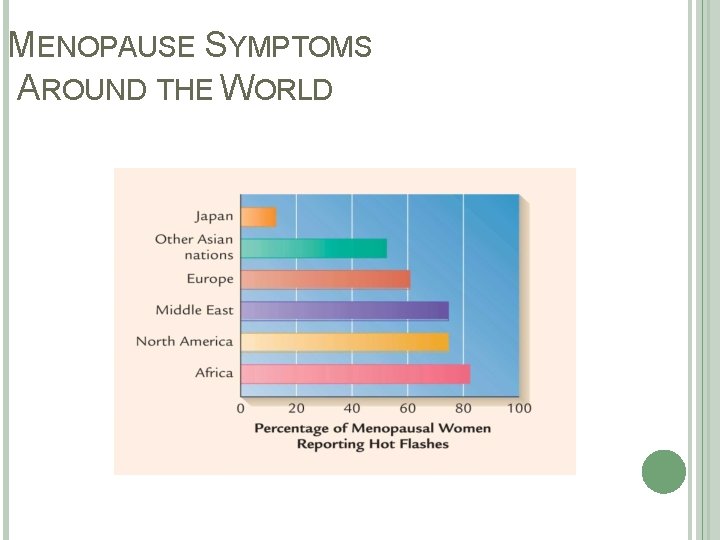 MENOPAUSE SYMPTOMS AROUND THE WORLD

Japan
Other Asian nations
Europe
Middle East
North America
Africa

0 20 40 60 80 100

Percentage of Menopausal Women Reporting Hot Flashes